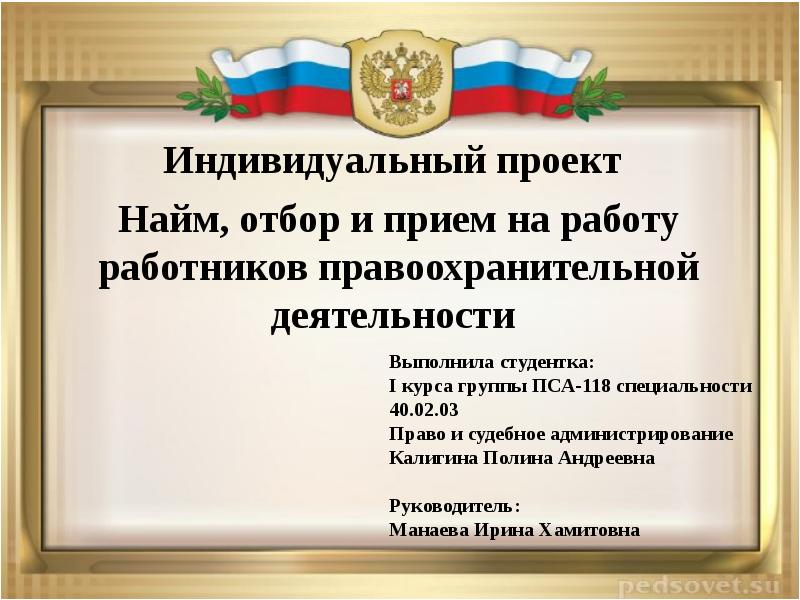 Индивидуальный проект

Найм, отбор и прием на работу работников правоохранительной деятельности

Выполнила студентка:
I курса группы ПСА-118 специальности 40.02.03
Право и судебное администрирование
Калигина Полина Андреевна

Руководитель:
Манаева Ирина Хамитовна

pedsovet.su